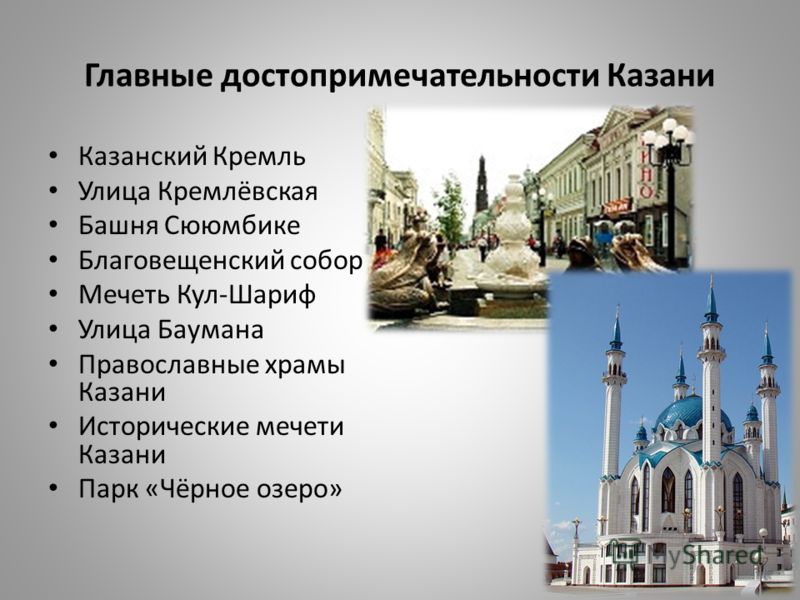 Главные достопримечательности Казани

• Казанский Кремль
• Улица Кремлёвская
• Башня Сююмбике
• Благовещенский собор
• Мечеть Кул-Шариф
• Улица Баумана
• Православные храмы Казани
• Исторические мечети Казани
• Парк «Чёрное озеро»

КИНО

MyShared